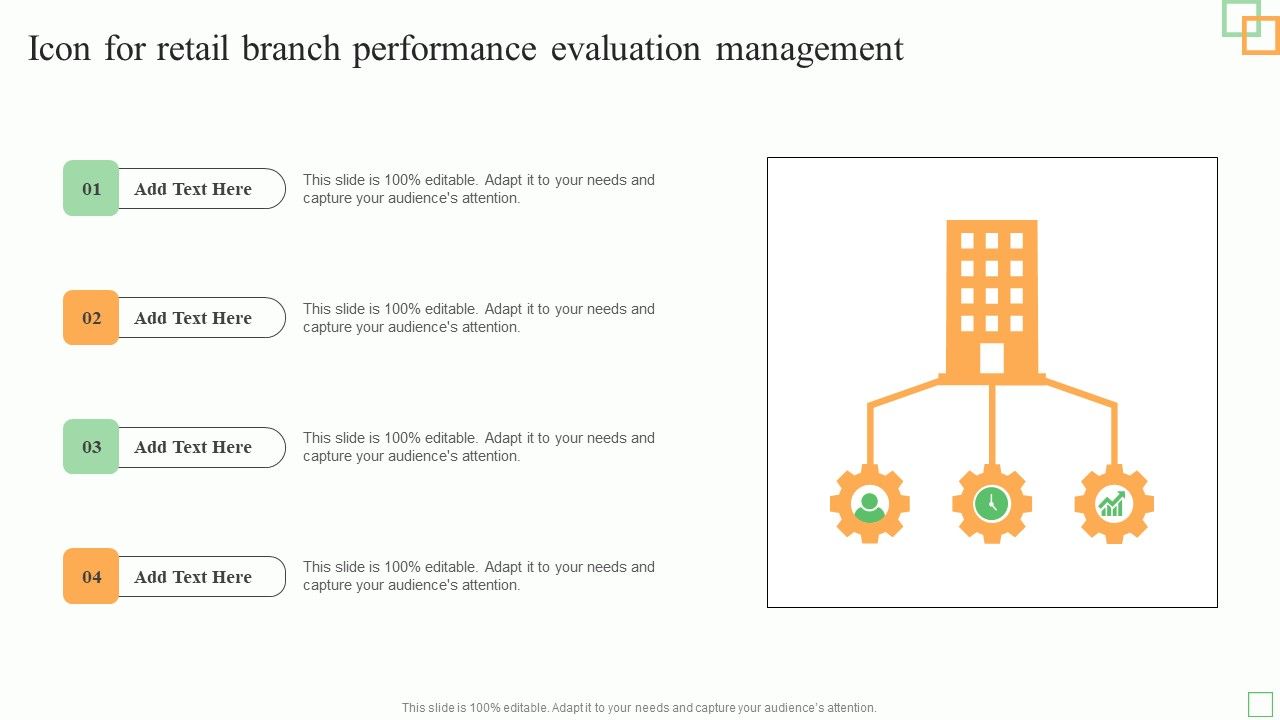 Icon for retail branch performance evaluation management

01 Add Text Here

This slide is 100% editable. Adapt it to your needs and capture your audience's attention.

02 Add Text Here

This slide is 100% editable. Adapt it to your needs and capture your audience's attention.

03 Add Text Here

This slide is 100% editable. Adapt it to your needs and capture your audience's attention.

04 Add Text Here

This slide is 100% editable. Adapt it to your needs and capture your audience's attention.

This slide is 100% editable. Adapt it to your needs and capture your audience's attention.